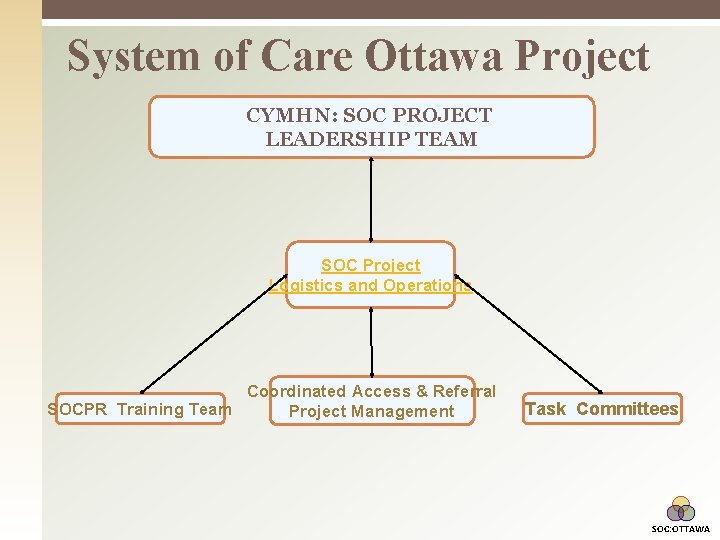 System of Care Ottawa Project

CYMHN: SOC PROJECT LEADERSHIP TEAM

SOC Project Logistics and Operations

SOCPR Training Team

Coordinated Access & Referral Project Management

Task Committees

SOC:OTTAWA